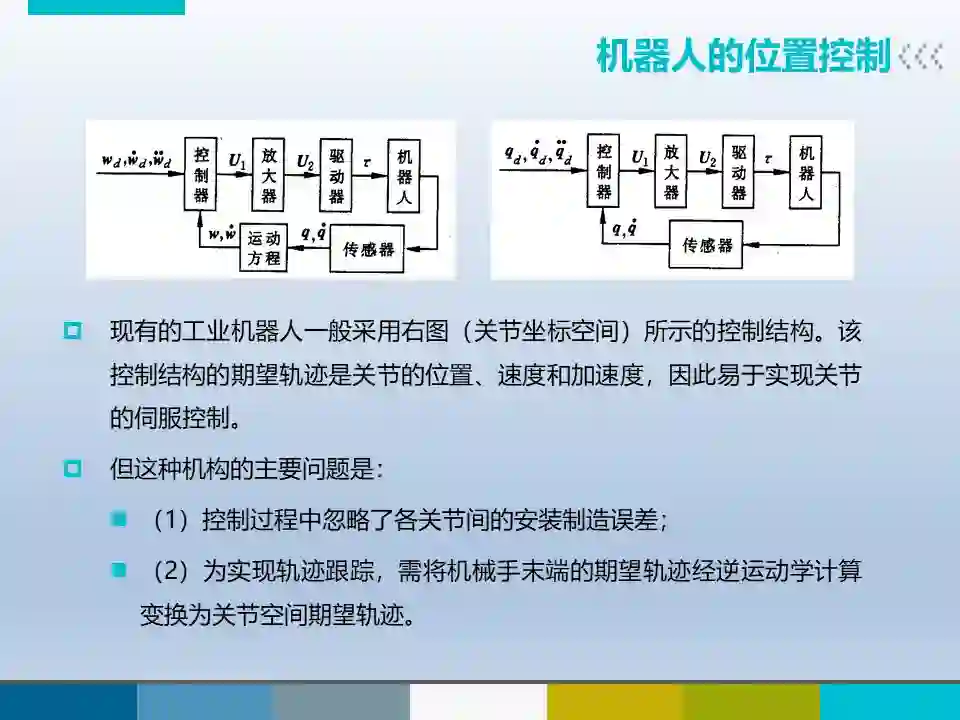 机器人的位置控制

$w_d, \dot{w}_d, \ddot{w}_d$ 控制器 $U_1$ 放大器 $U_2$ 驱动器 $\tau$ 机器人 $w, \dot{w}$ 运动方程 $q, \dot{q}$ 传感器

$q_d, \dot{q}_d, \ddot{q}_d$ 控制器 $U_1$ 放大器 $U_2$ 驱动器 $\tau$ 机器人 $q, \dot{q}$ 传感器

现有的工业机器人一般采用右图（关节坐标空间）所示的控制结构。该控制结构的期望轨迹是关节的位置、速度和加速度，因此易于实现关节的伺服控制。

但这种机构的主要问题是：

（1）控制过程中忽略了各关节间的安装制造误差；

（2）为实现轨迹跟踪，需将机械手末端的期望轨迹经逆运动学计算变换为关节空间期望轨迹。